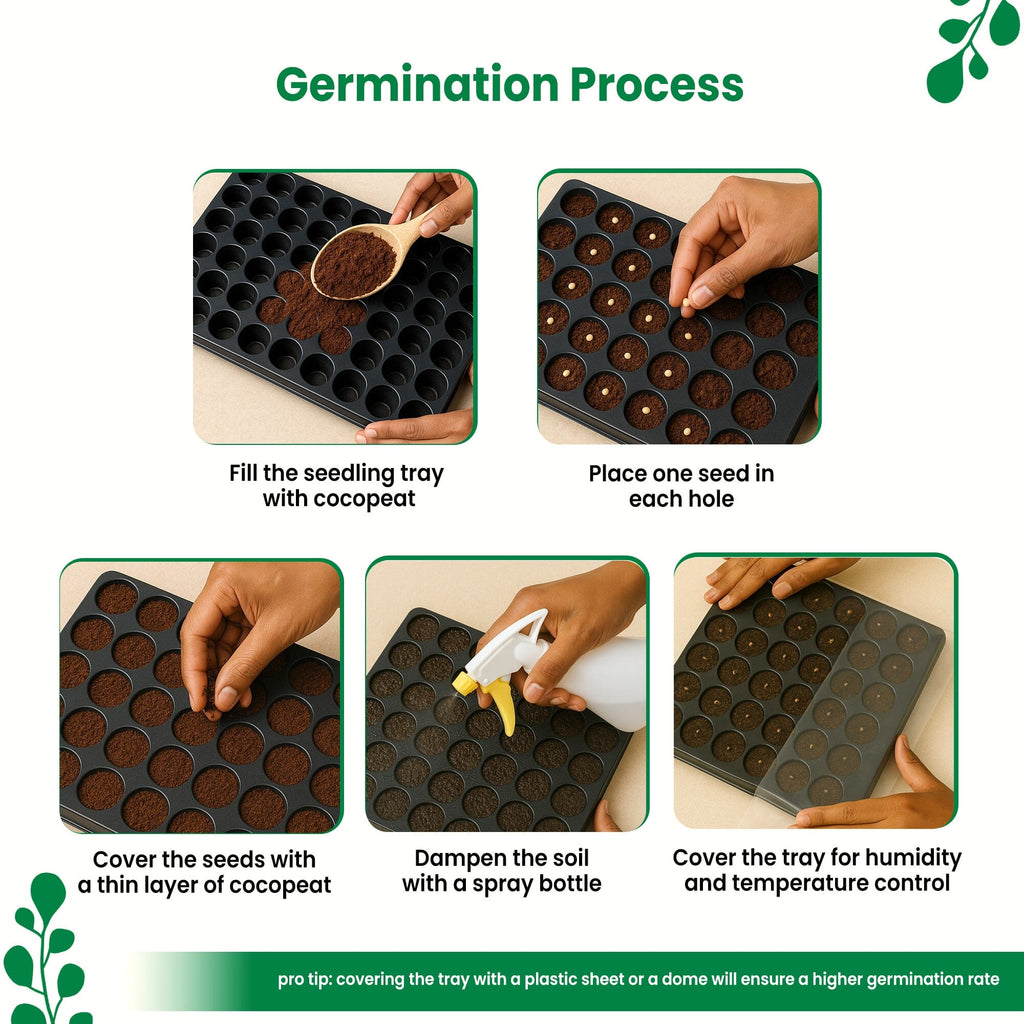 Germination Process

Fill the seedling tray with cocopeat

Place one seed in each hole

Cover the seeds with a thin layer of cocopeat

Dampen the soil with a spray bottle

Cover the tray for humidity and temperature control

pro tip: covering the tray with a plastic sheet or a dome will ensure a higher germination rate